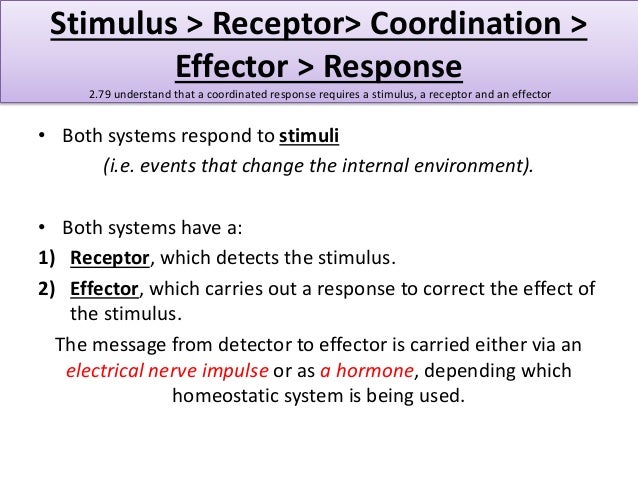 Stimulus > Receptor> Coordination > Effector > Response

2.79 understand that a coordinated response requires a stimulus, a receptor and an effector

• Both systems respond to stimuli
(i.e. events that change the internal environment).

• Both systems have a:
1) Receptor, which detects the stimulus.
2) Effector, which carries out a response to correct the effect of the stimulus.

The message from detector to effector is carried either via an electrical nerve impulse or as a hormone, depending which homeostatic system is being used.